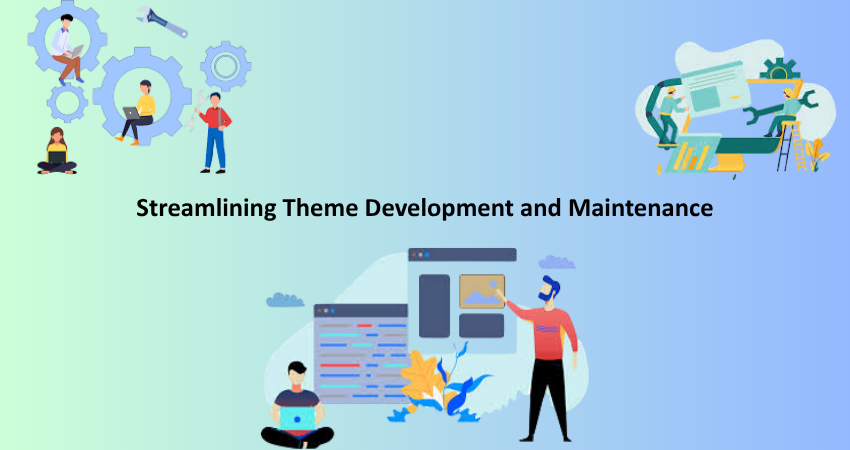 Streamlining Theme Development and Maintenance